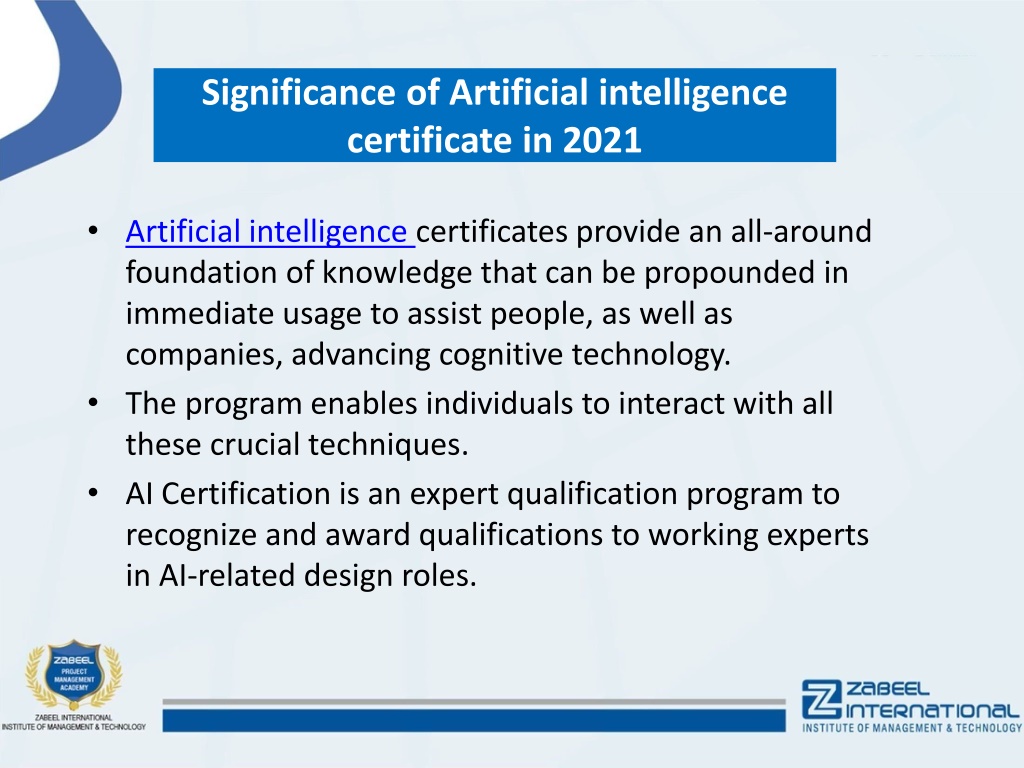 Significance of Artificial intelligence certificate in 2021

• Artificial intelligence certificates provide an all-around foundation of knowledge that can be propounded in immediate usage to assist people, as well as companies, advancing cognitive technology.
• The program enables individuals to interact with all these crucial techniques.
• AI Certification is an expert qualification program to recognize and award qualifications to working experts in AI-related design roles.

ZABEEL PROJECT MANAGEMENT ACADEMY
ZABEEL INTERNATIONAL INSTITUTE OF MANAGEMENT & TECHNOLOGY

ZABEEL INTERNATIONAL
INSTITUTE OF MANAGEMENT & TECHNOLOGY